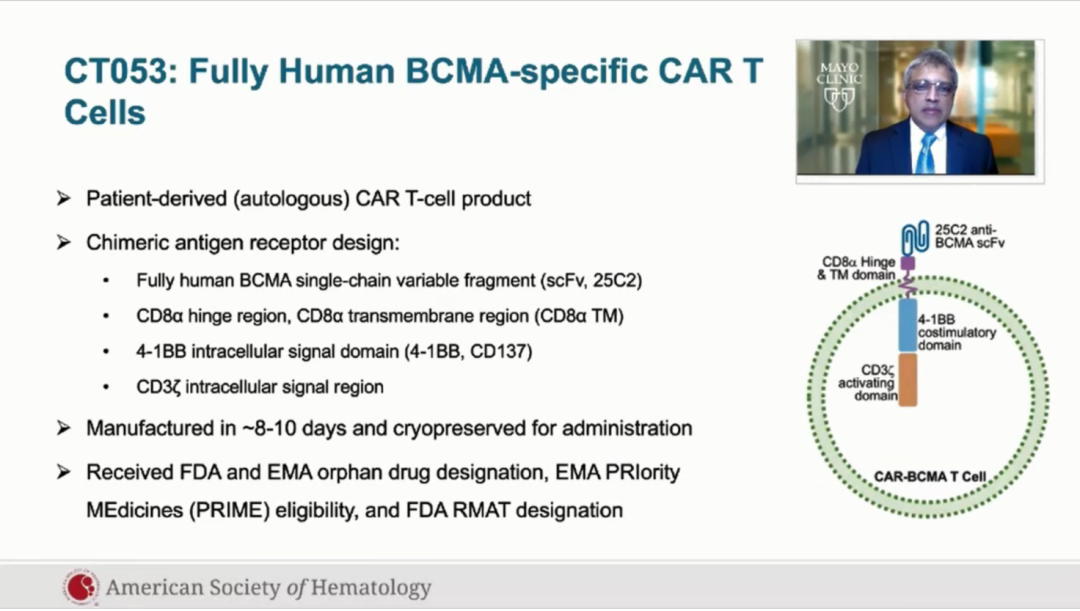 CT053: Fully Human BCMA-specific CAR T Cells

MAYO CLINIC

➢ Patient-derived (autologous) CAR T-cell product

➢ Chimeric antigen receptor design:

• Fully human BCMA single-chain variable fragment (scFv, 25C2)

• CD8α hinge region, CD8α transmembrane region (CD8α TM)

• 4-1BB intracellular signal domain (4-1BB, CD137)

• CD3ζ intracellular signal region

➢ Manufactured in ~8-10 days and cryopreserved for administration

➢ Received FDA and EMA orphan drug designation, EMA PRIority MEdicines (PRIME) eligibility, and FDA RMAT designation

25C2 anti-BCMA scFv

CD8α Hinge & TM domain

4-1BB costimulatory domain

CD3ζ activating domain

CAR-BCMA T Cell

American Society of Hematology